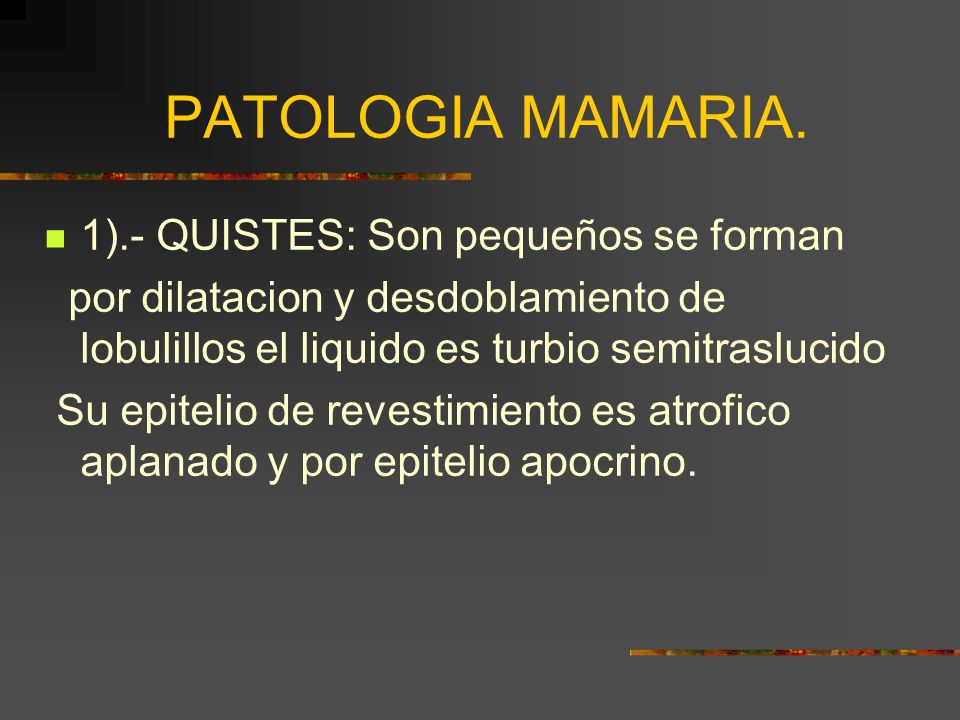 PATOLOGIA MAMARIA.

1).- QUISTES: Son pequeños se forman por dilatacion y desdoblamiento de lobulillos el liquido es turbio semitraslucido Su epitelio de revestimiento es atrofico aplanado y por epitelio apocrino.